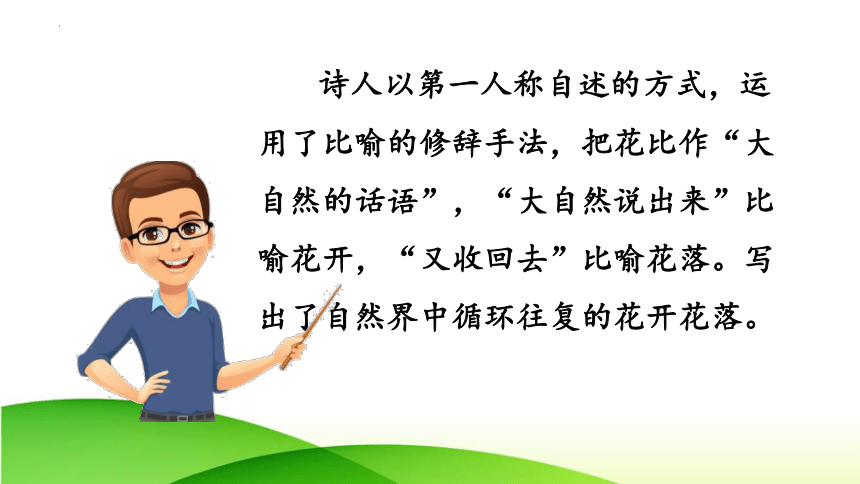 诗人以第一人称自述的方式，运用了比喻的修辞手法，把花比作“大自然的话语”，“大自然说出来”比喻花开，“又收回去”比喻花落。写出了自然界中循环往复的花开花落。